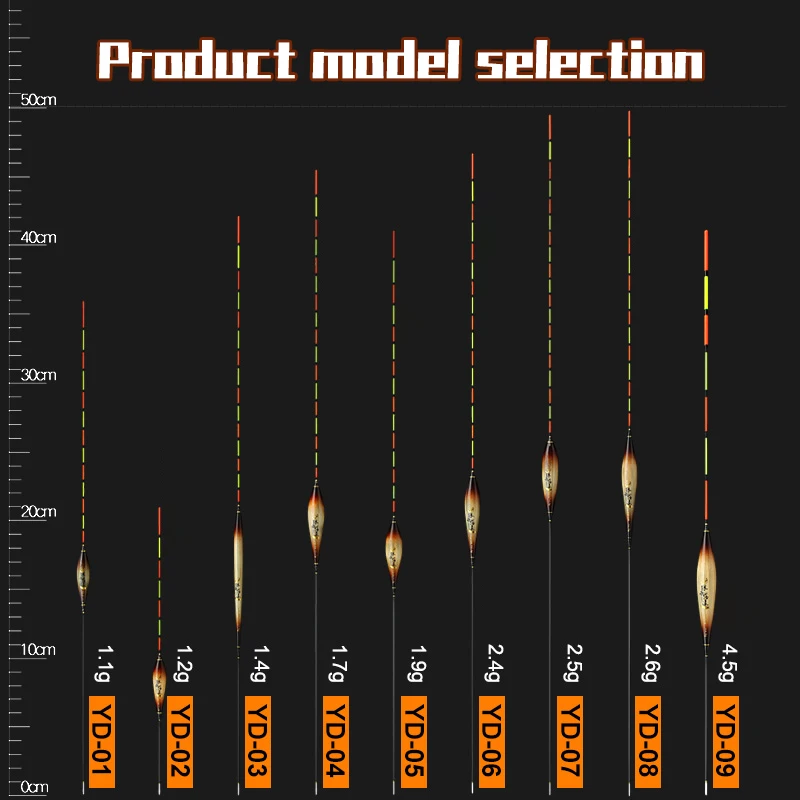 Product model selection

50cm
40cm
30cm
20cm
10cm
0cm

1.1g YD-01
1.2g YD-02
1.4g YD-03
1.7g YD-04
1.9g YD-05
2.4g YD-06
2.5g YD-07
2.6g YD-08
4.5g YD-09